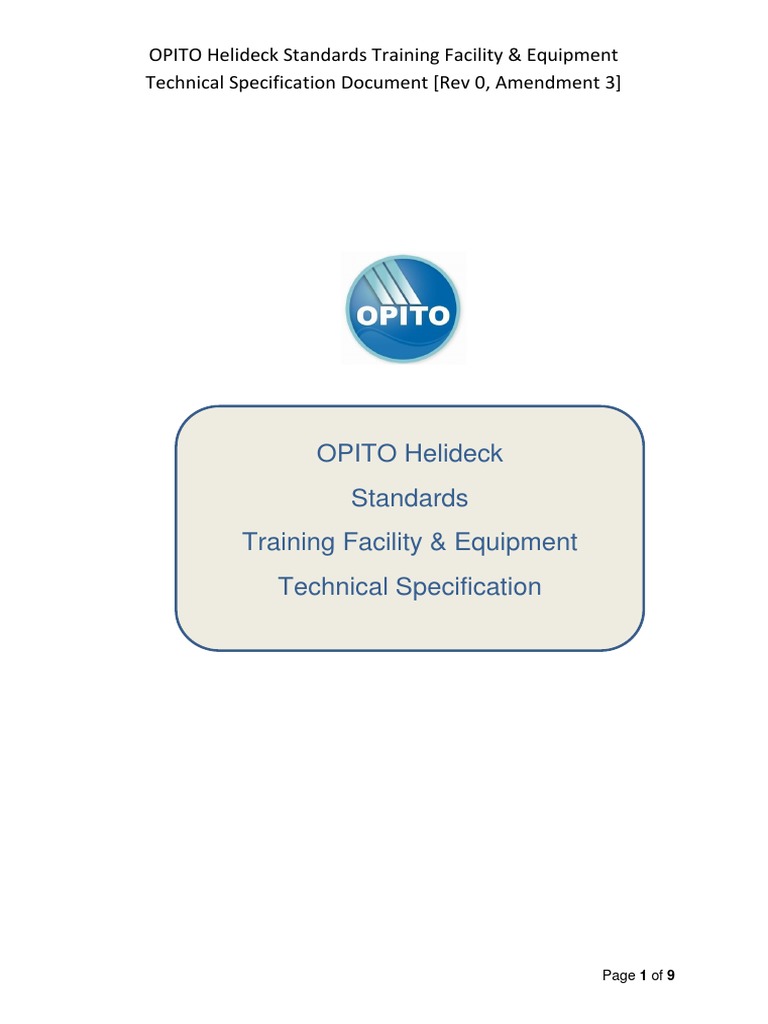 OPITO Helideck Standards Training Facility & Equipment Technical Specification Document [Rev 0, Amendment 3]

OPITO

OPITO Helideck
Standards
Training Facility & Equipment
Technical Specification

Page 1 of 9